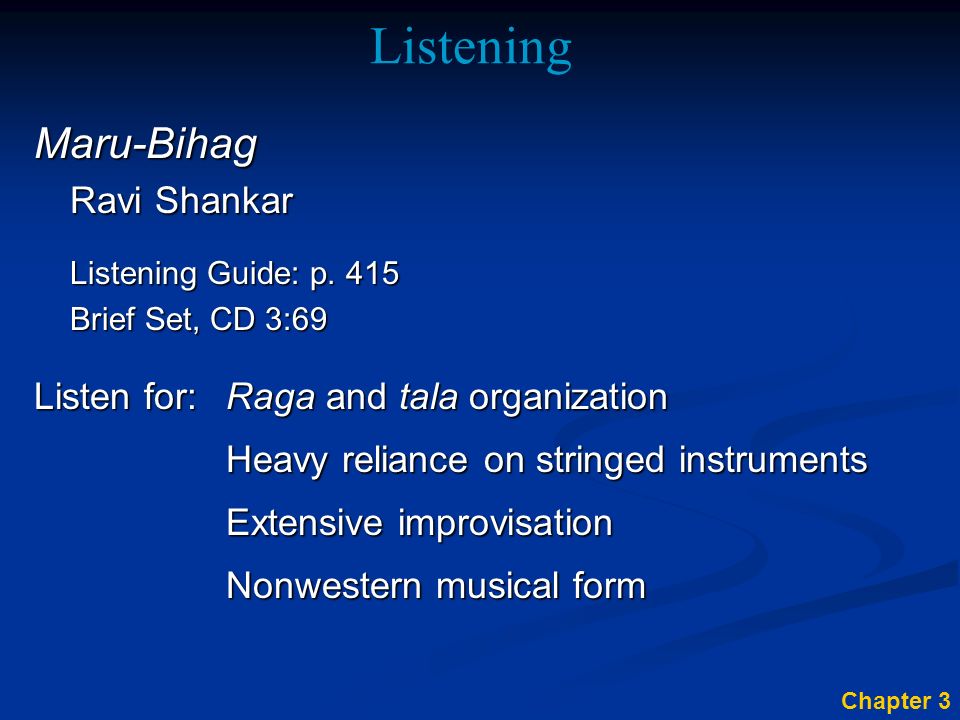 Listening

Maru-Bihag

Ravi Shankar

Listening Guide: p. 415
Brief Set, CD 3:69

Listen for: Raga and tala organization
Heavy reliance on stringed instruments
Extensive improvisation
Nonwestern musical form

Chapter 3